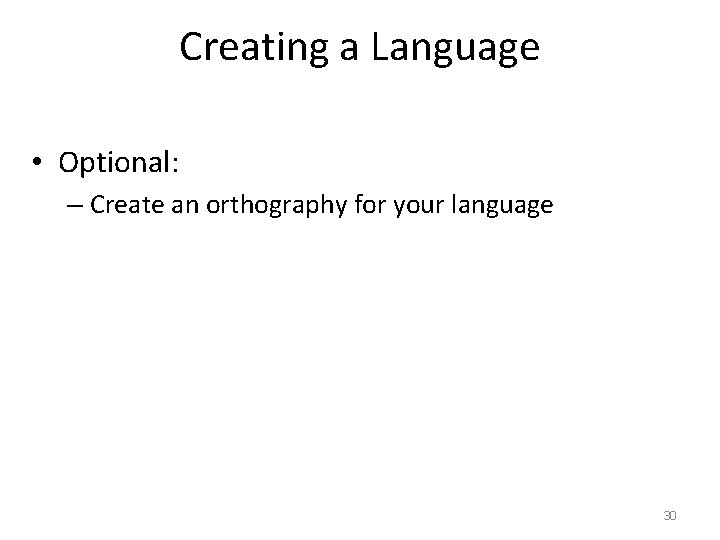 Creating a Language

• Optional:
– Create an orthography for your language

30